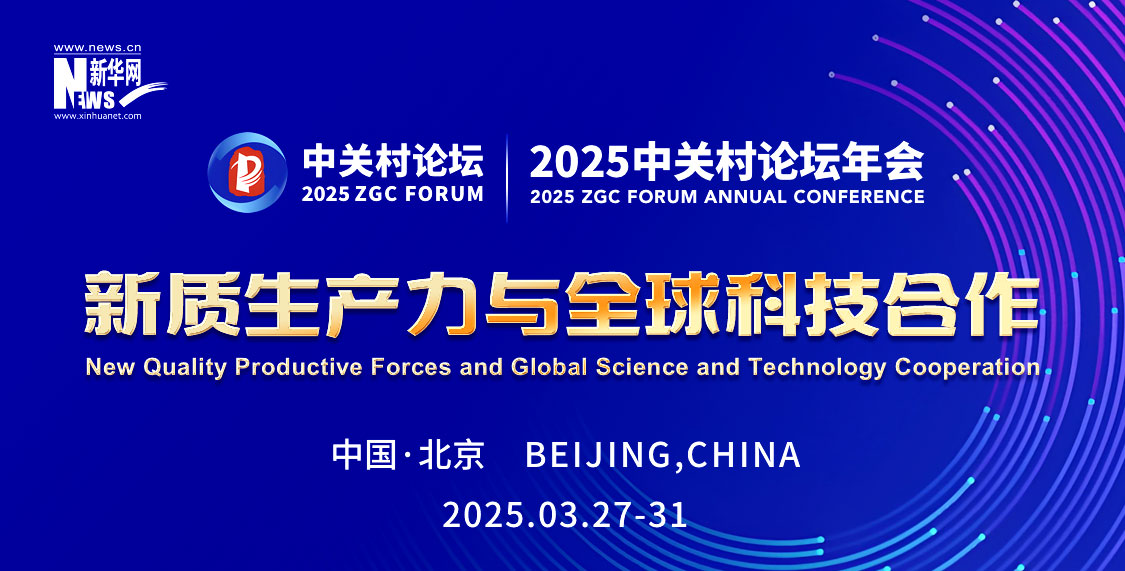 www.news.cn
新华网
NEWS
www.xinhuanet.com

中关村论坛
2025 ZGC FORUM

2025中关村论坛年会
2025 ZGC FORUM ANNUAL CONFERENCE

新质生产力与全球科技合作
New Quality Productive Forces and Global Science and Technology Cooperation

中国·北京 BEIJING,CHINA

2025.03.27-31